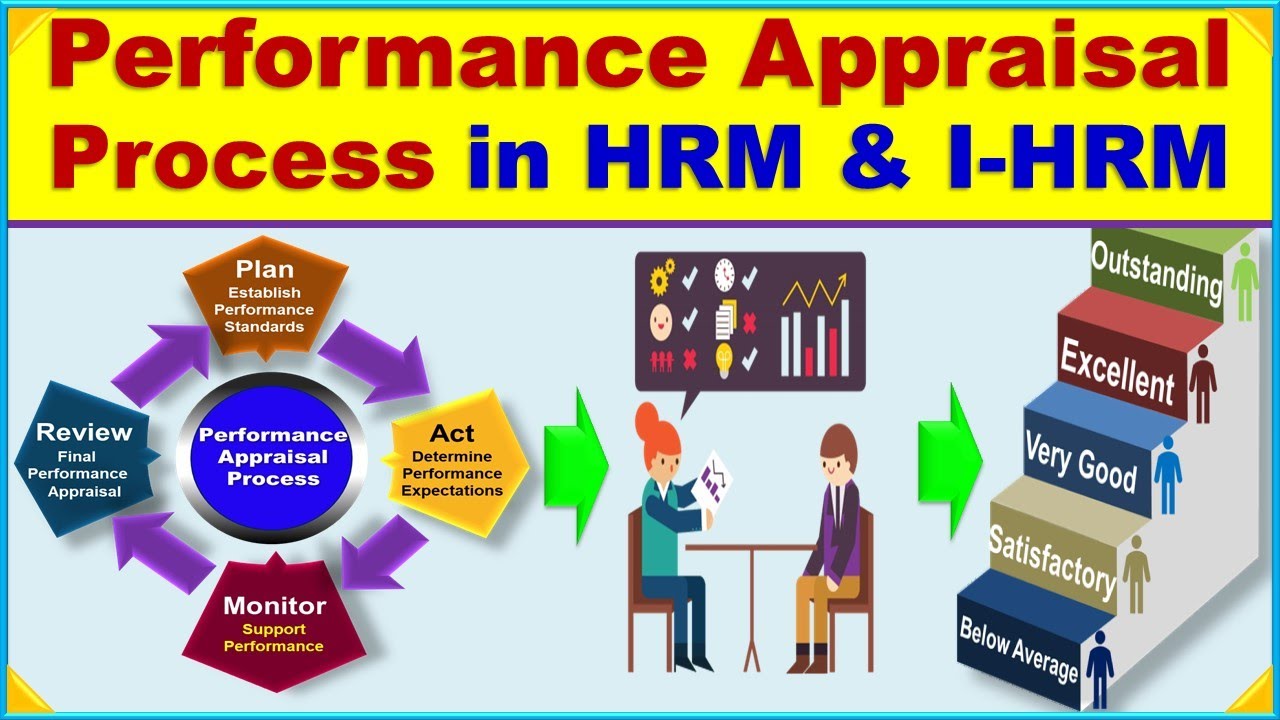 Performance Appraisal Process in HRM & I-HRM

Plan
Establish Performance Standards

Act
Determine Performance Expectations

Monitor
Support Performance

Review
Final Performance Appraisal

Performance Appraisal Process

Outstanding
Excellent
Very Good
Satisfactory
Below Average